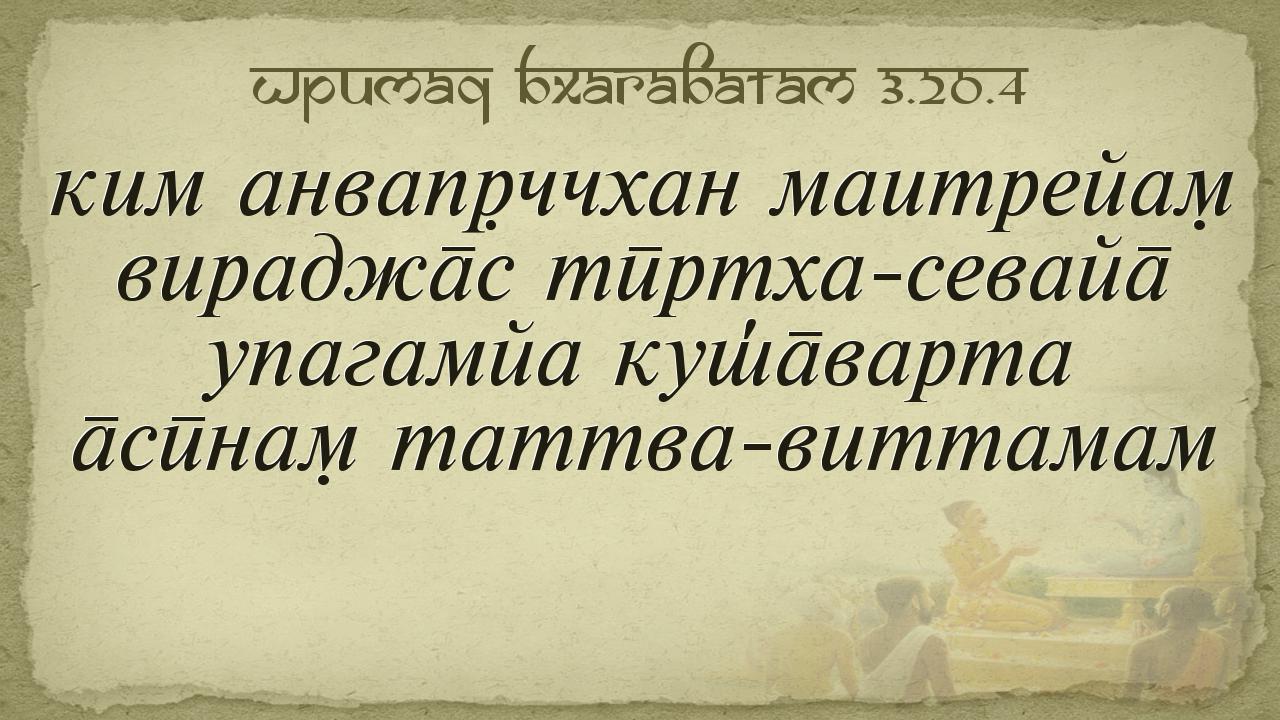 Шримад Бхагаватам 3.20.4

ким анвапр̣ччхан маитрейам̣
вираджа̄с тӣртха-севайа̄
упагамйа куш́а̄варта
а̄сӣнам̣ таттва-виттамам